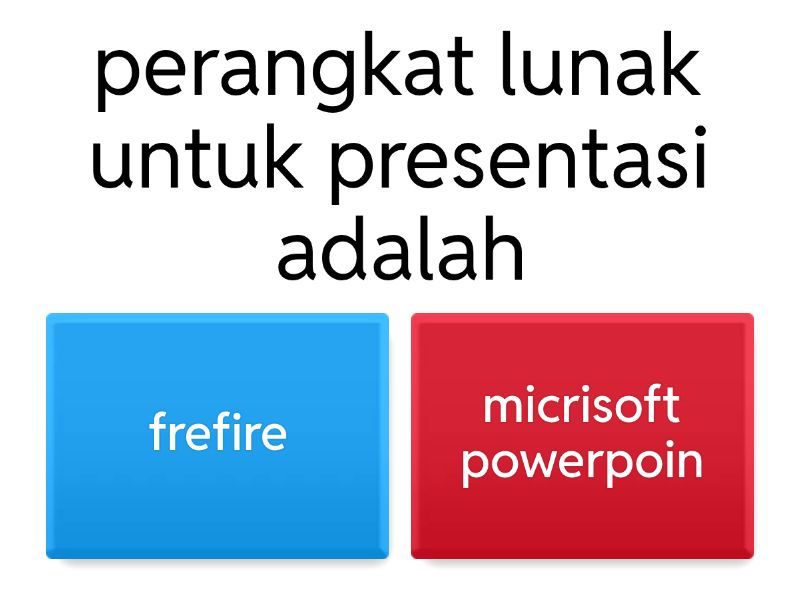 perangkat lunak untuk presentasi adalah

frefire

micrisoft powerpoin